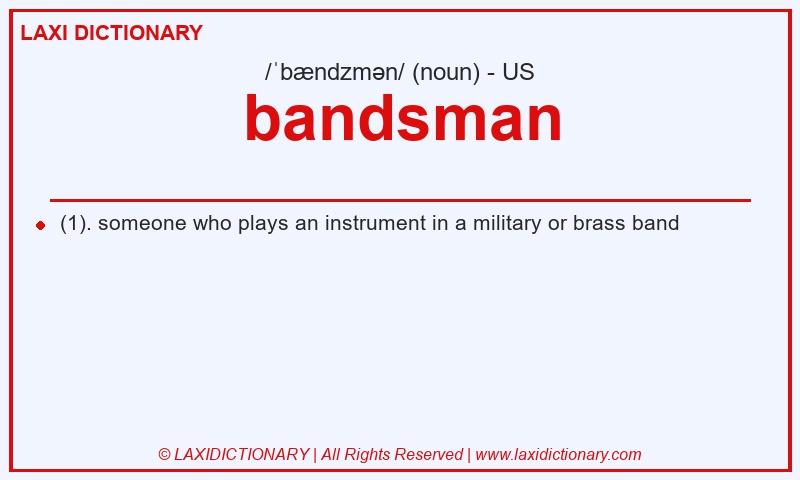 LAXI DICTIONARY

/ˈbændzmən/ (noun) - US

bandsman

(1). someone who plays an instrument in a military or brass band

© LAXIDICTIONARY | All Rights Reserved | www.laxidictionary.com